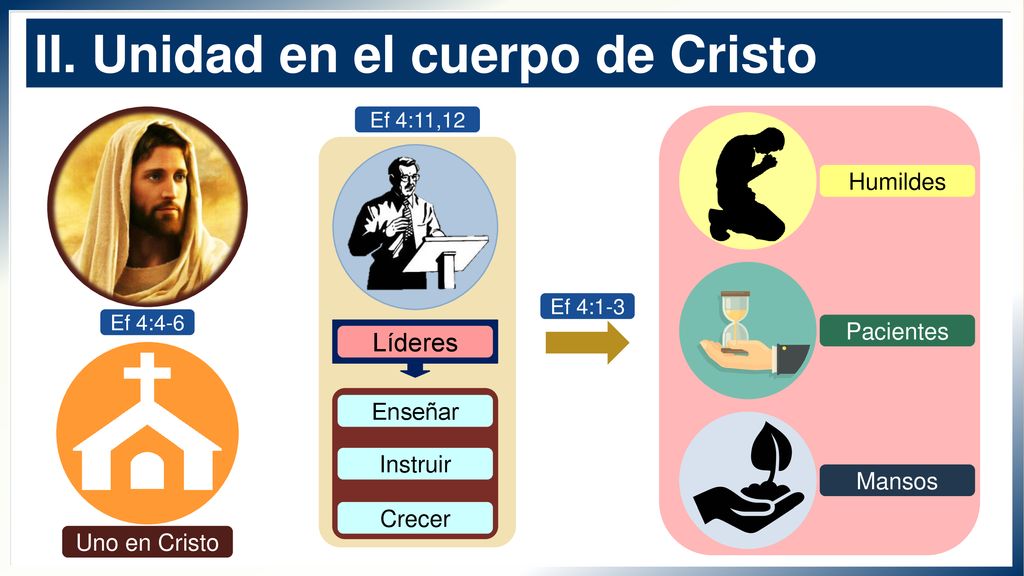 II. Unidad en el cuerpo de Cristo

Ef 4:4-6

Uno en Cristo

Ef 4:11,12

Líderes

Enseñar

Instruir

Crecer

Ef 4:1-3

Humildes

Pacientes

Mansos